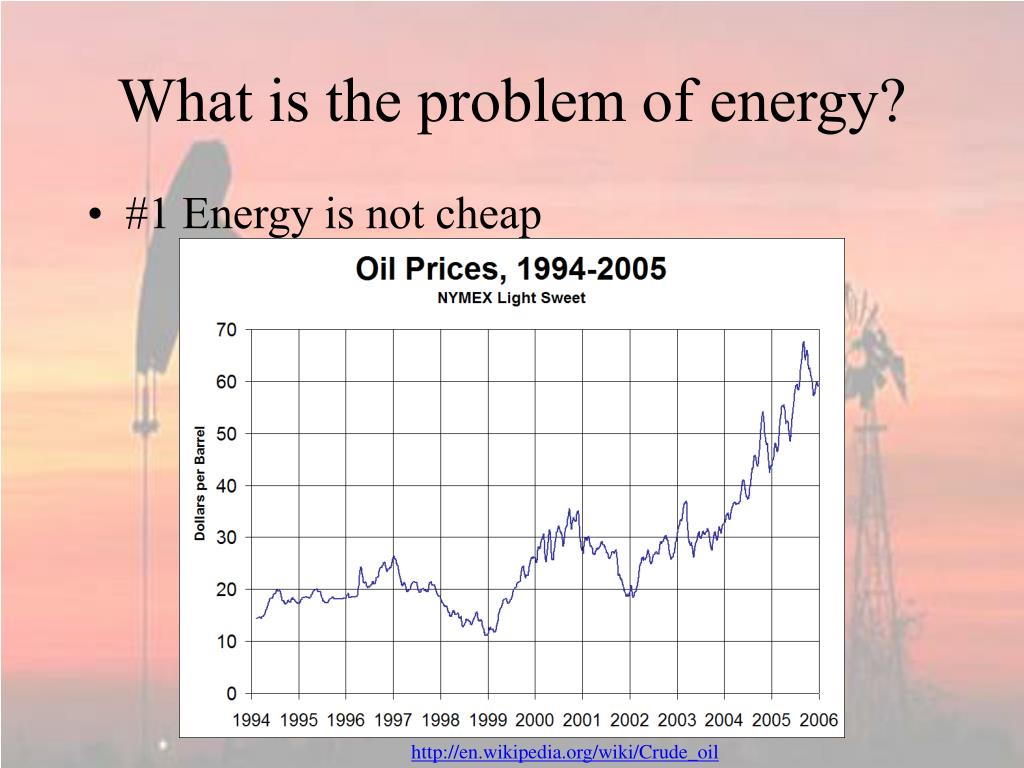 What is the problem of energy?

• #1 Energy is not cheap

Oil Prices, 1994-2005
NYMEX Light Sweet

Dollars per Barrel

70
60
50
40
30
20
10
0

1994 1995 1996 1997 1998 1999 2000 2001 2002 2003 2004 2005 2006

http://en.wikipedia.org/wiki/Crude_oil